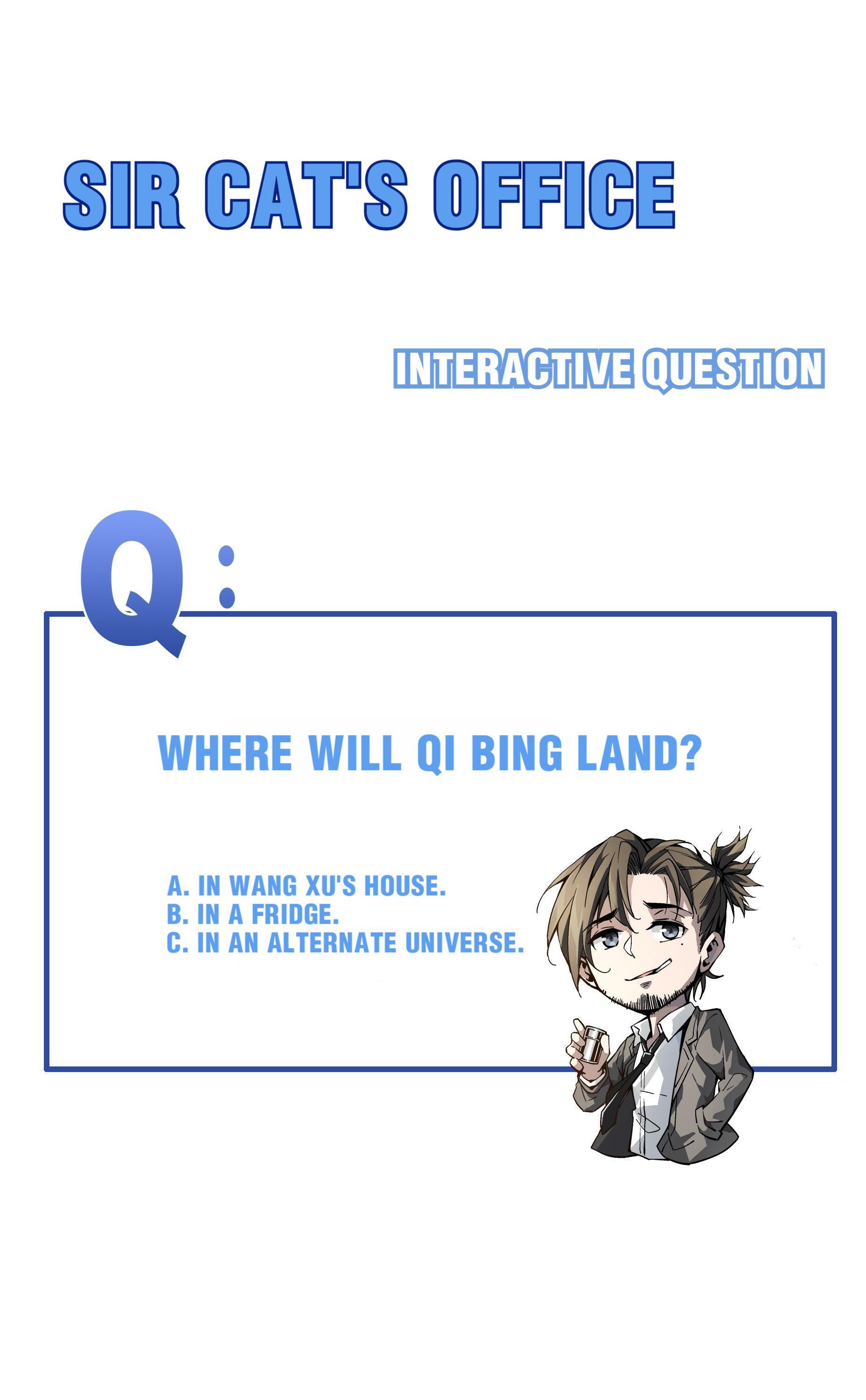 SIR CAT'S OFFICE

INTERACTIVE QUESTION

Q:

WHERE WILL QI BING LAND?

A. IN WANG XU'S HOUSE.
B. IN A FRIDGE.
C. IN AN ALTERNATE UNIVERSE.